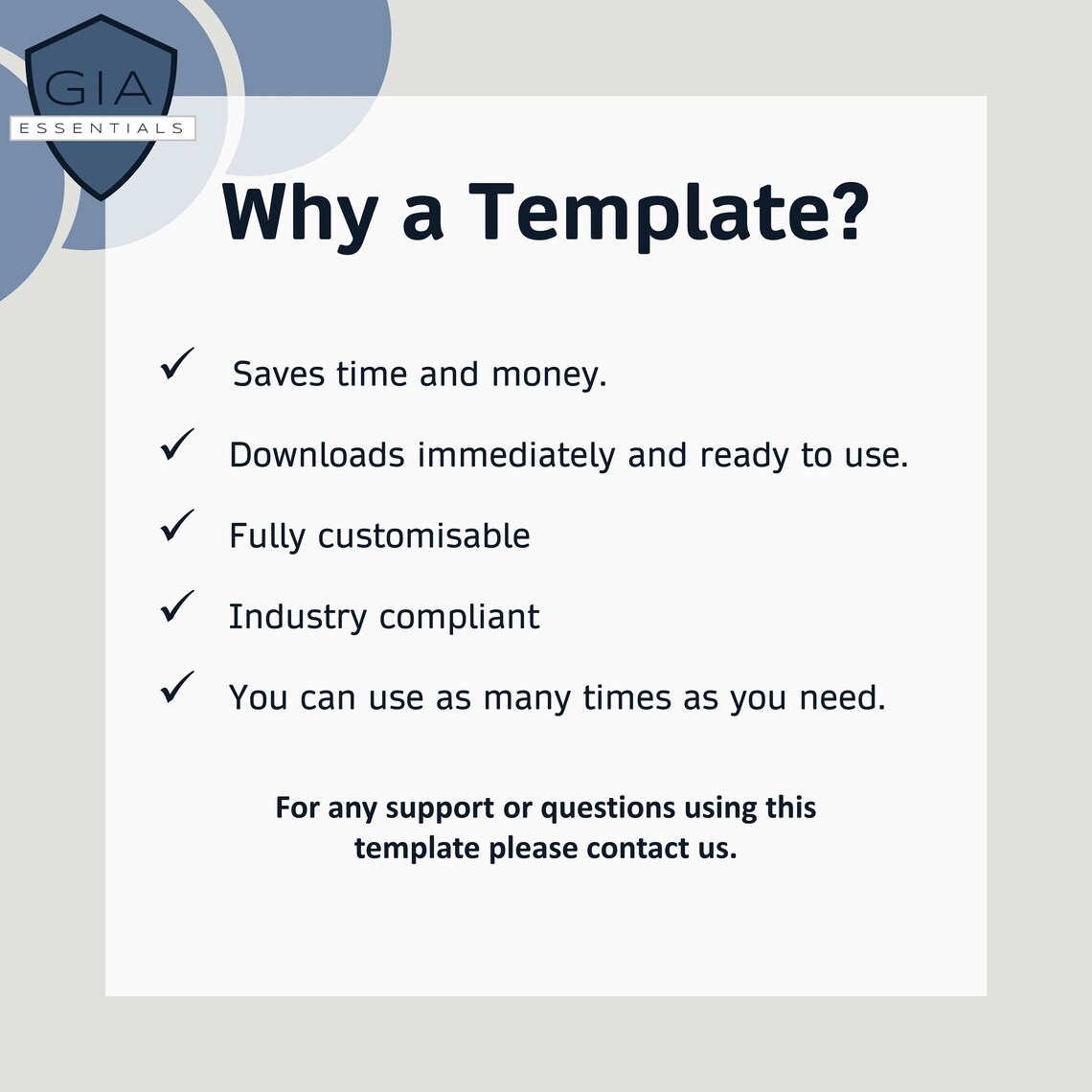 GIA
ESSENTIALS

Why a Template?

✓ Saves time and money.

✓ Downloads immediately and ready to use.

✓ Fully customisable

✓ Industry compliant

✓ You can use as many times as you need.

For any support or questions using this template please contact us.